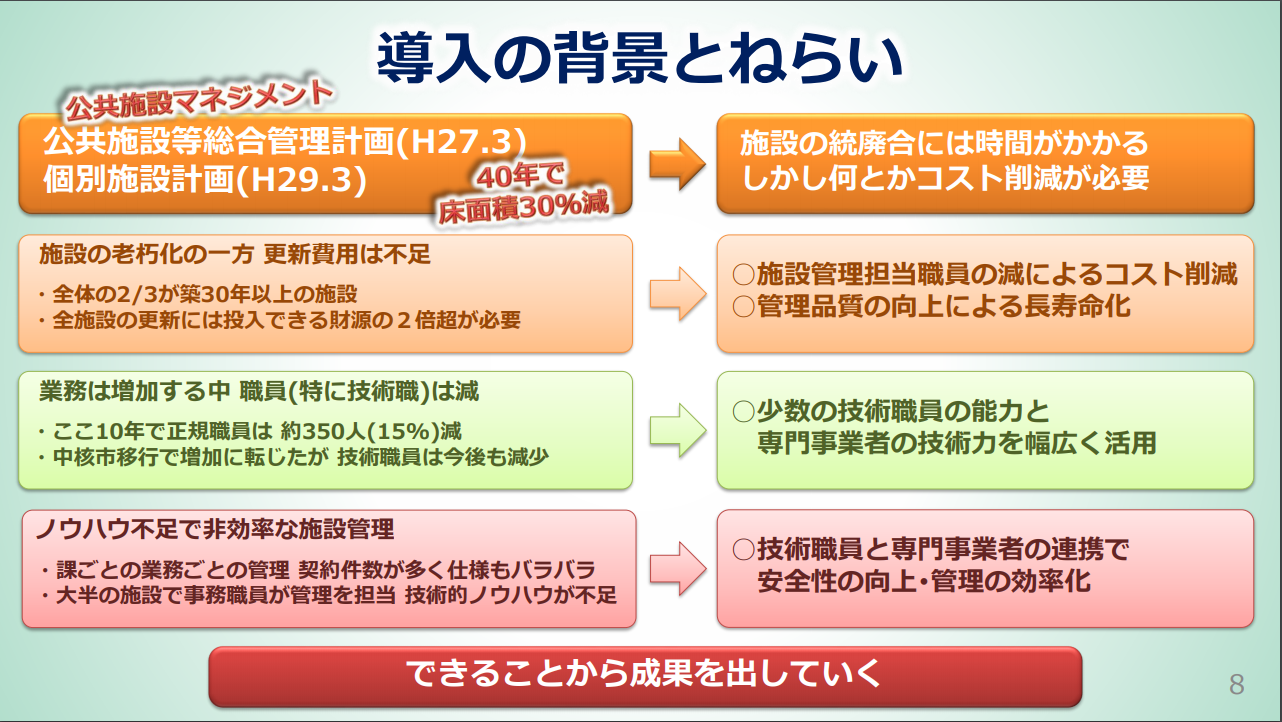 導入の背景とねらい

公共施設マネジメント

公共施設等総合管理計画(H27.3)
個別施設計画(H29.3)

40年で
床面積30%減

施設の統廃合には時間がかかる
しかし何とかコスト削減が必要

施設の老朽化の一方 更新費用は不足
・全体の2/3が築30年以上の施設
・全施設の更新には投入できる財源の２倍超が必要

○施設管理担当職員の減によるコスト削減
○管理品質の向上による長寿命化

業務は増加する中 職員(特に技術職)は減
・ここ10年で正規職員は 約350人(15%)減
・中核市移行で増加に転じたが 技術職員は今後も減少

○少数の技術職員の能力と
専門事業者の技術力を幅広く活用

ノウハウ不足で非効率な施設管理
・課ごとの業務ごとの管理 契約件数が多く仕様もバラバラ
・大半の施設で事務職員が管理を担当 技術的ノウハウが不足

○技術職員と専門事業者の連携で
安全性の向上・管理の効率化

できることから成果を出していく

8